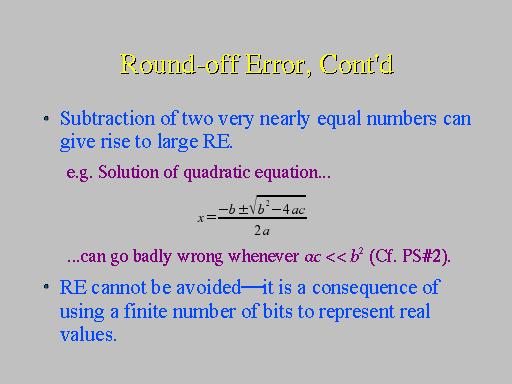 Round-off Error, Cont'd

• Subtraction of two very nearly equal numbers can give rise to large RE.

e.g. Solution of quadratic equation...

$x = \frac{-b \pm \sqrt{b^2 - 4ac}}{2a}$

...can go badly wrong whenever $ac << b^2$ (Cf. PS#2).

• RE cannot be avoided—it is a consequence of using a finite number of bits to represent real values.